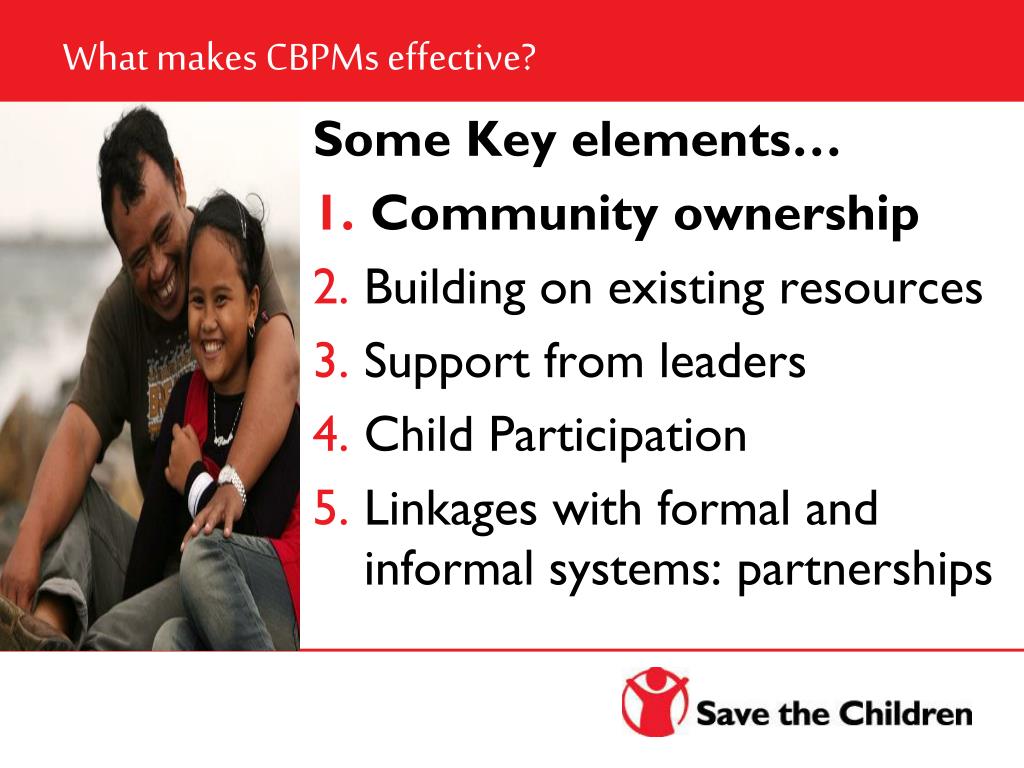 What makes CBPMs effective?

Some Key elements…

1. Community ownership
2. Building on existing resources
3. Support from leaders
4. Child Participation
5. Linkages with formal and informal systems: partnerships

Save the Children